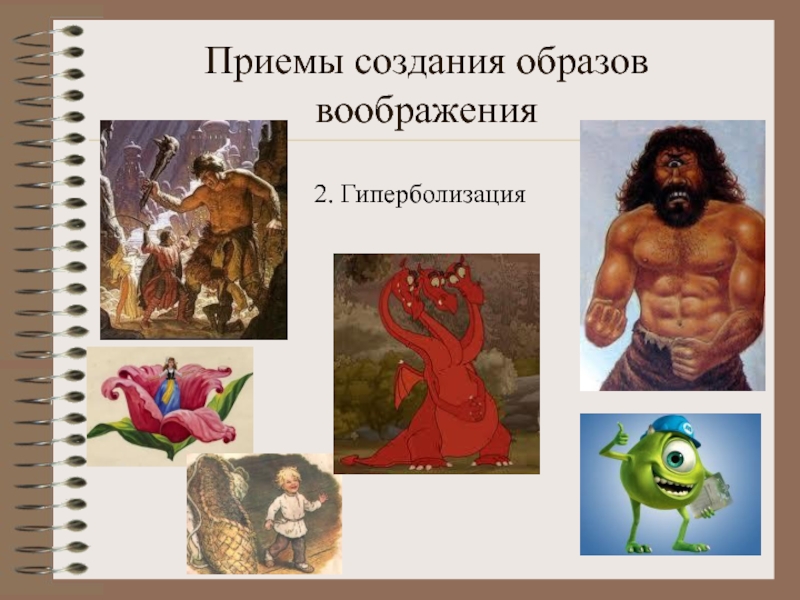 Приемы создания образов воображения

2. Гиперболизация